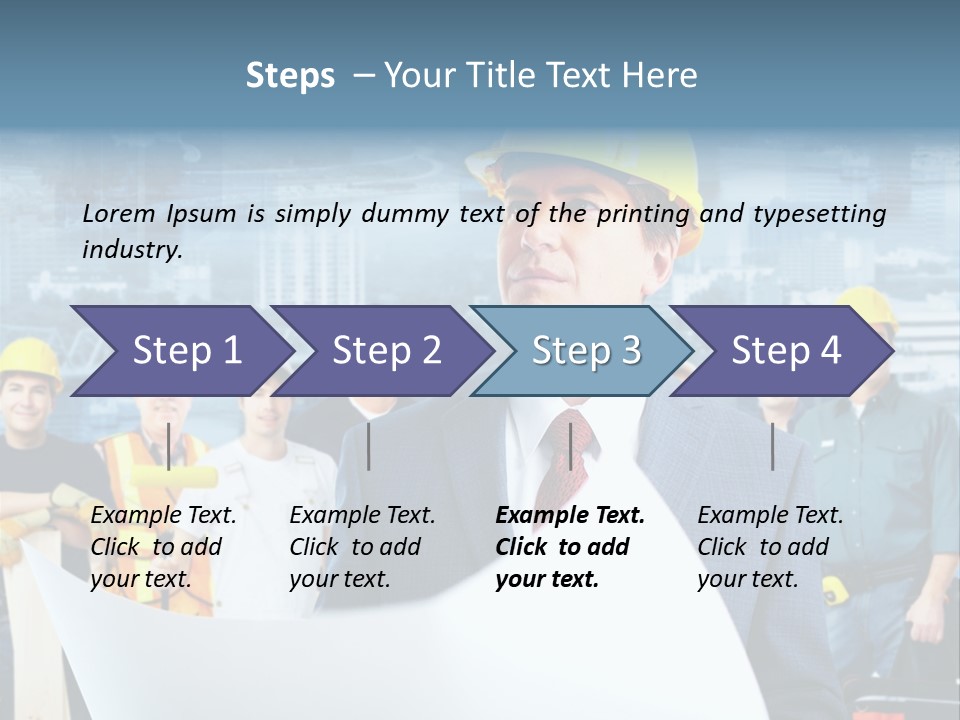 Steps – Your Title Text Here

Lorem Ipsum is simply dummy text of the printing and typesetting industry.

Step 1

Step 2

Step 3

Step 4

Example Text. Click to add your text.

Example Text. Click to add your text.

Example Text. Click to add your text.

Example Text. Click to add your text.